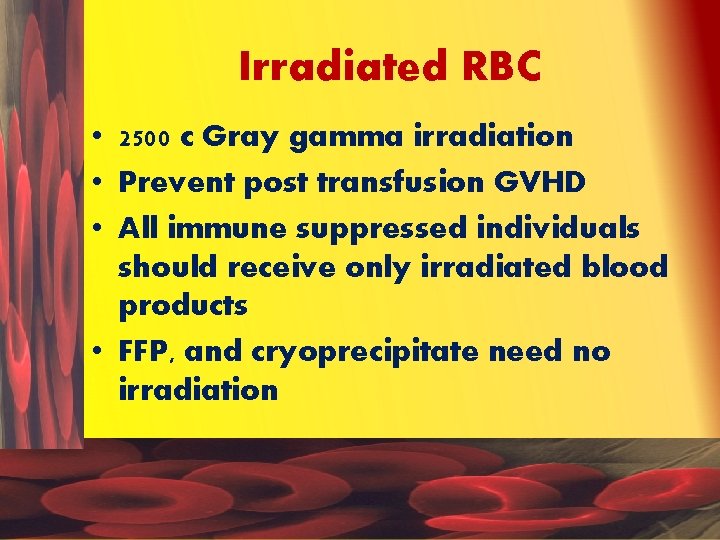 Irradiated RBC

• 2500 c Gray gamma irradiation
• Prevent post transfusion GVHD
• All immune suppressed individuals should receive only irradiated blood products
• FFP, and cryoprecipitate need no irradiation